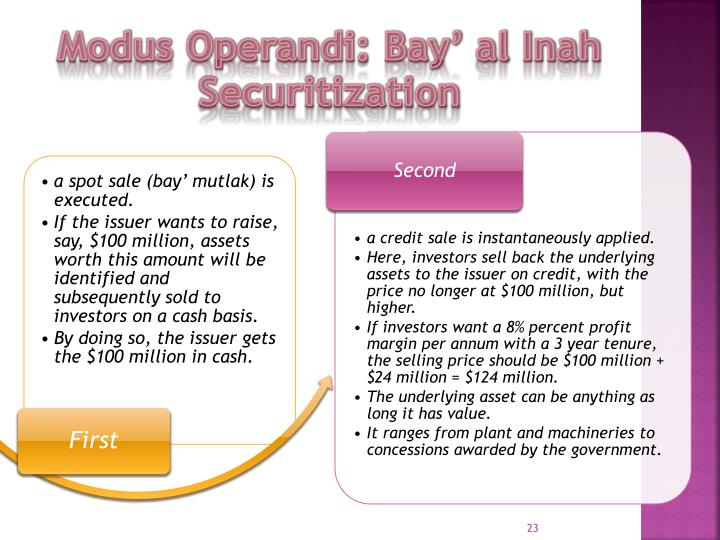 Modus Operandi: Bay' al Inah Securitization

• a spot sale (bay' mutlak) is executed.
• If the issuer wants to raise, say, \$100 million, assets worth this amount will be identified and subsequently sold to investors on a cash basis.
• By doing so, the issuer gets the \$100 million in cash.

First

Second

• a credit sale is instantaneously applied.
• Here, investors sell back the underlying assets to the issuer on credit, with the price no longer at \$100 million, but higher.
• If investors want a 8% percent profit margin per annum with a 3 year tenure, the selling price should be \$100 million + \$24 million = \$124 million.
• The underlying asset can be anything as long it has value.
• It ranges from plant and machineries to concessions awarded by the government.

23